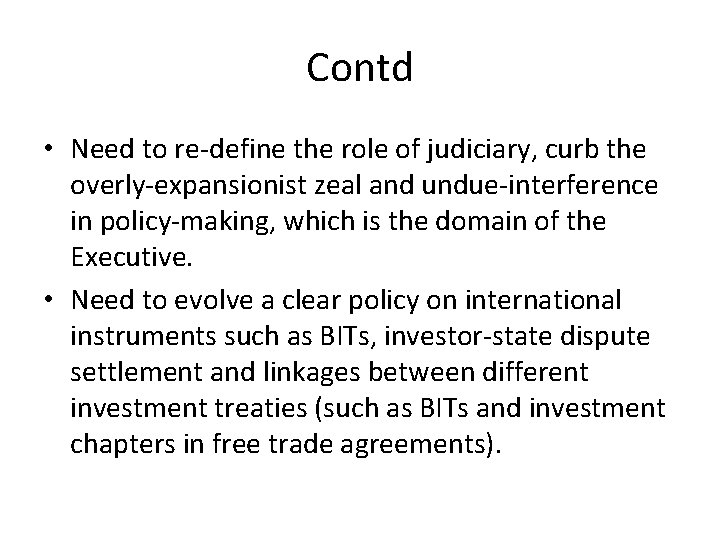 Contd

• Need to re-define the role of judiciary, curb the overly-expansionist zeal and undue-interference in policy-making, which is the domain of the Executive.

• Need to evolve a clear policy on international instruments such as BITs, investor-state dispute settlement and linkages between different investment treaties (such as BITs and investment chapters in free trade agreements).